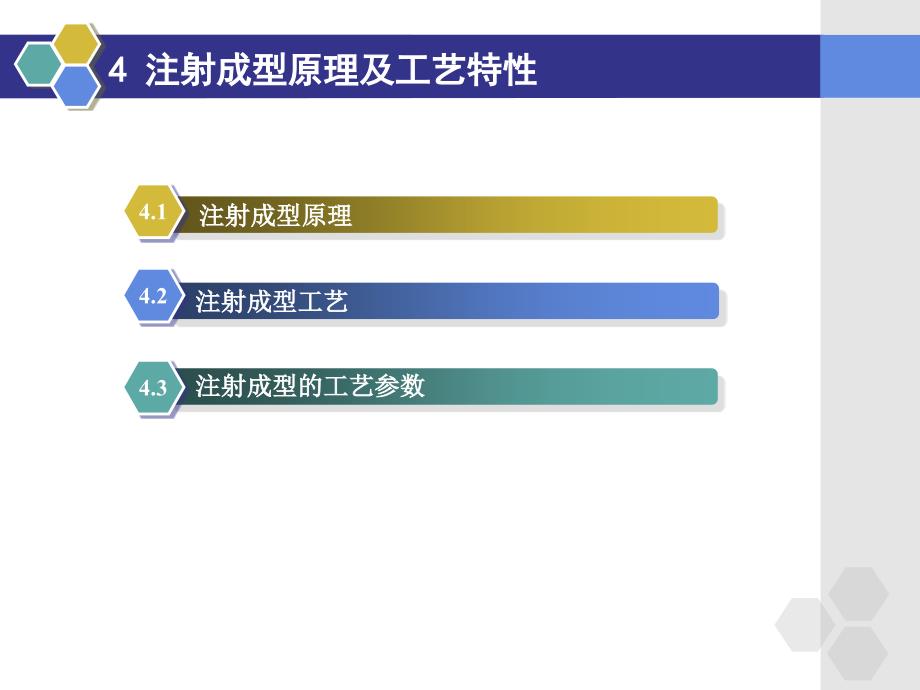 4 注射成型原理及工艺特性

4.1 注射成型原理

4.2 注射成型工艺

4.3 注射成型的工艺参数